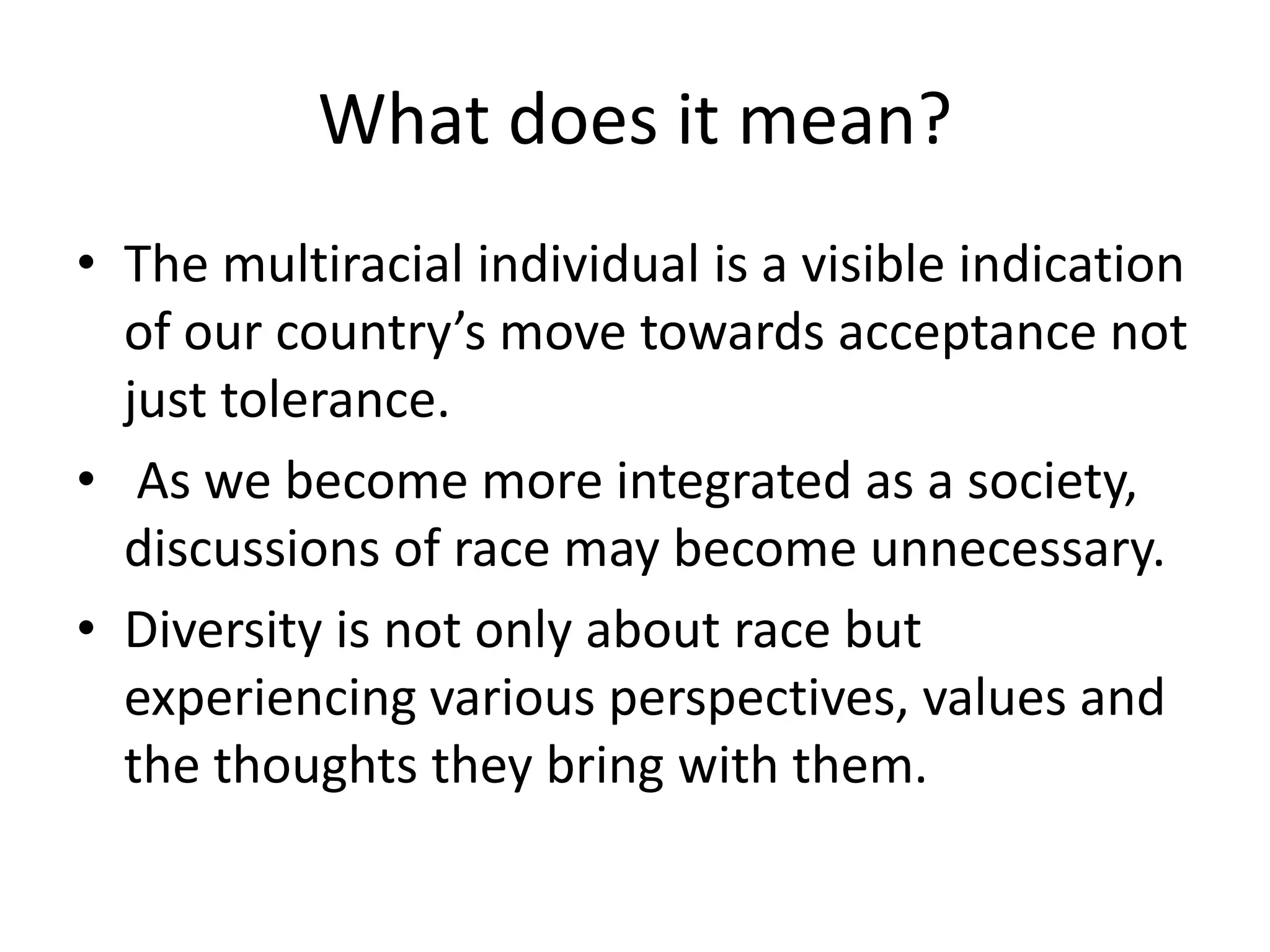 What does it mean?

• The multiracial individual is a visible indication of our country’s move towards acceptance not just tolerance.

• As we become more integrated as a society, discussions of race may become unnecessary.

• Diversity is not only about race but experiencing various perspectives, values and the thoughts they bring with them.